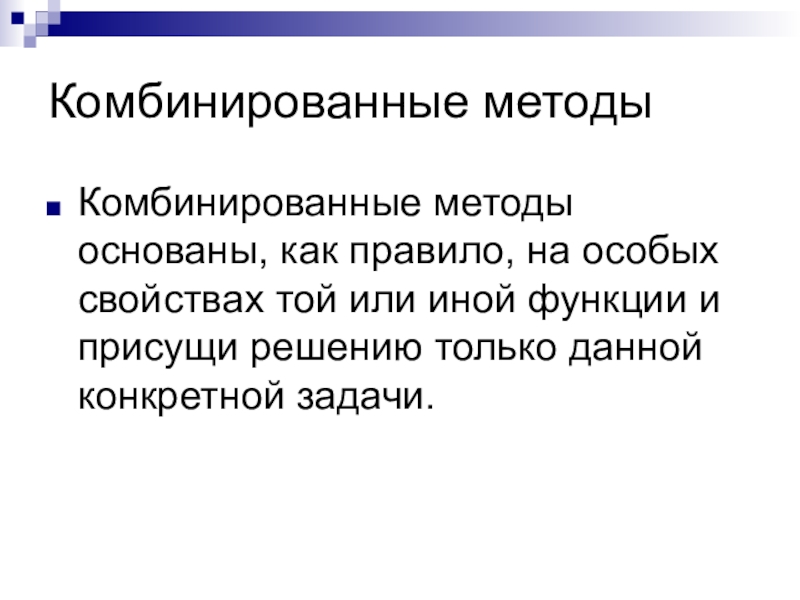 Комбинированные методы

Комбинированные методы основаны, как правило, на особых свойствах той или иной функции и присущи решению только данной конкретной задачи.